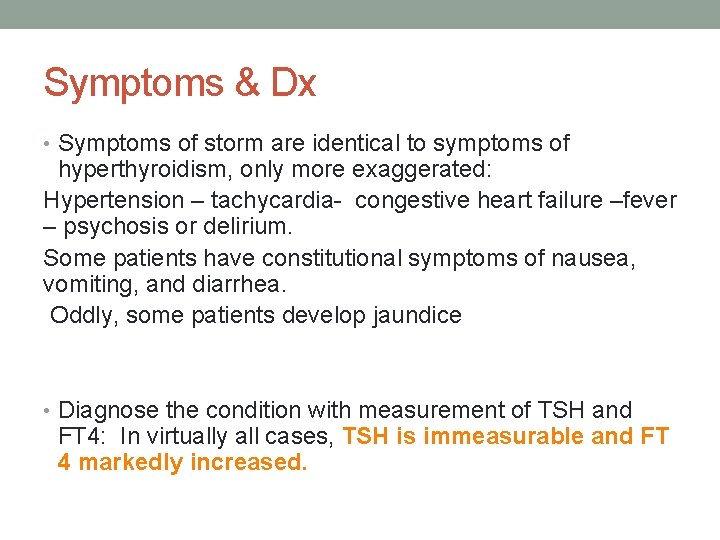 Symptoms & Dx

• Symptoms of storm are identical to symptoms of hyperthyroidism, only more exaggerated:

Hypertension – tachycardia- congestive heart failure –fever – psychosis or delirium.

Some patients have constitutional symptoms of nausea, vomiting, and diarrhea.

Oddly, some patients develop jaundice

• Diagnose the condition with measurement of TSH and FT4: In virtually all cases, TSH is immeasurable and FT 4 markedly increased.